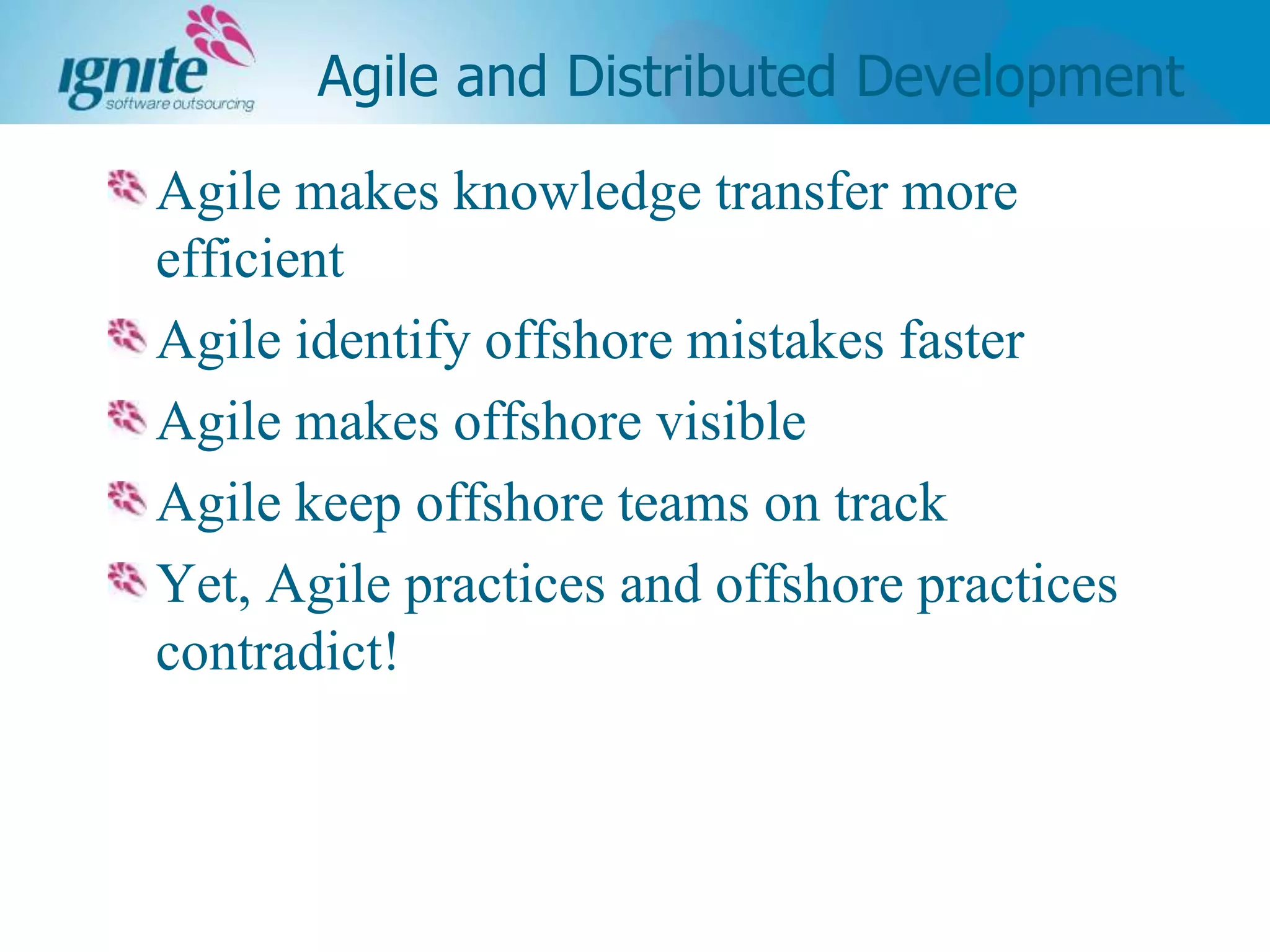 ignite
software outsourcing

Agile and Distributed Development

Agile makes knowledge transfer more efficient

Agile identify offshore mistakes faster

Agile makes offshore visible

Agile keep offshore teams on track

Yet, Agile practices and offshore practices contradict!